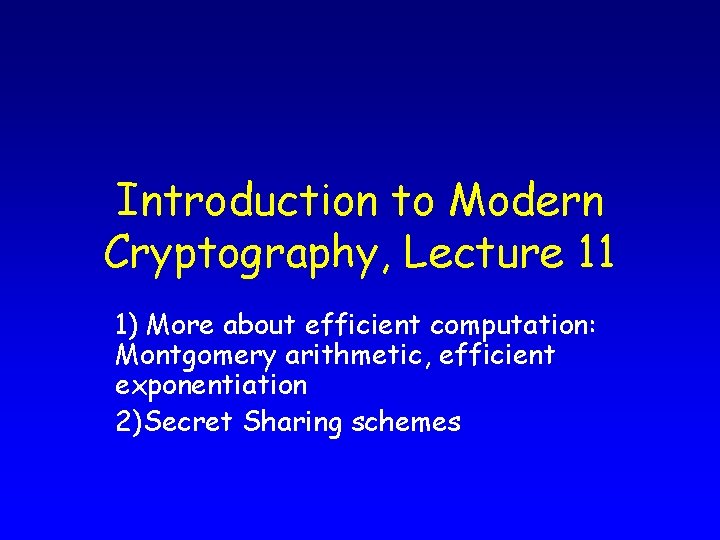 Introduction to Modern Cryptography, Lecture 11

1) More about efficient computation: Montgomery arithmetic, efficient exponentiation

2)Secret Sharing schemes